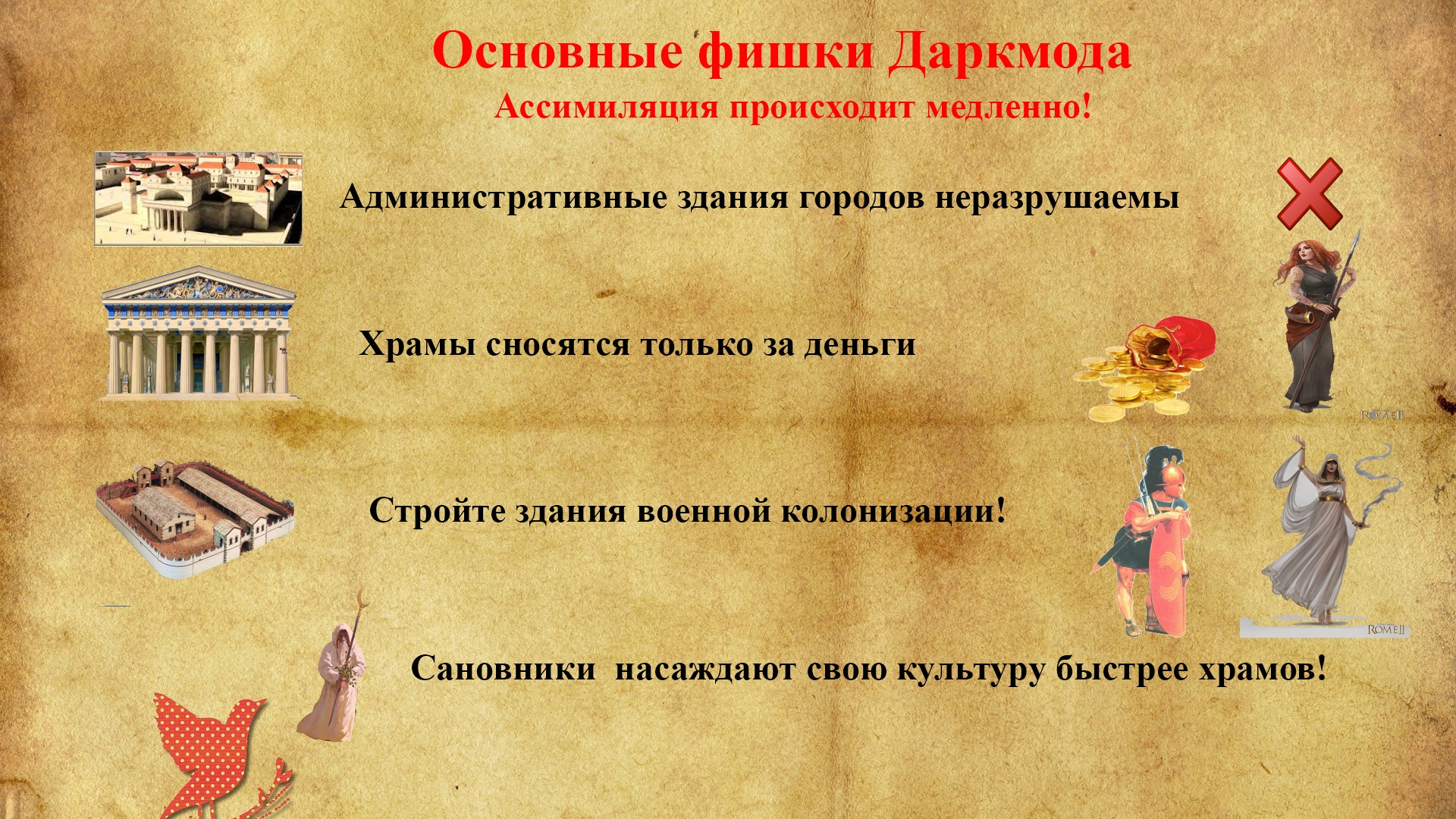 Основные фишки Даркмода
Ассимиляция происходит медленно!

Административные здания городов неразрушаемы

Храмы сносятся только за деньги

Стройте здания военной колонизации!

Сановники  насаждают свою культуру быстрее храмов!